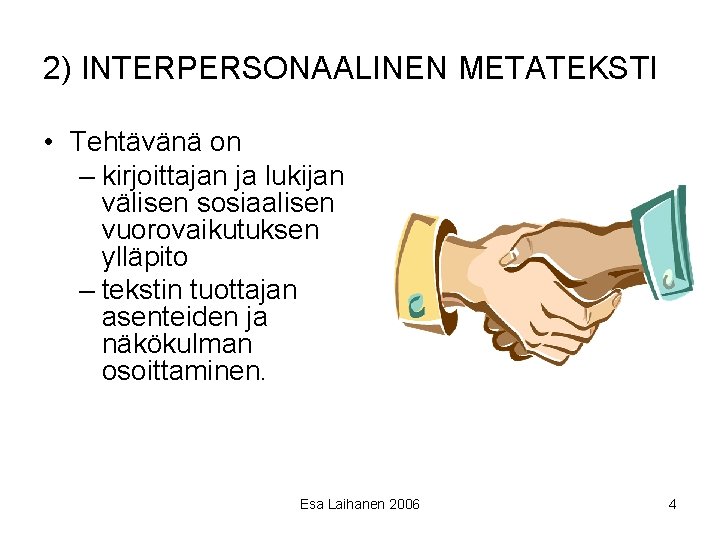 2) INTERPERSONAALINEN METATEKSTI

• Tehtävänä on
– kirjoittajan ja lukijan välisen sosiaalisen vuorovaikutuksen ylläpito
– tekstin tuottajan asenteiden ja näkökulman osoittaminen.

Esa Laihanen 2006

4